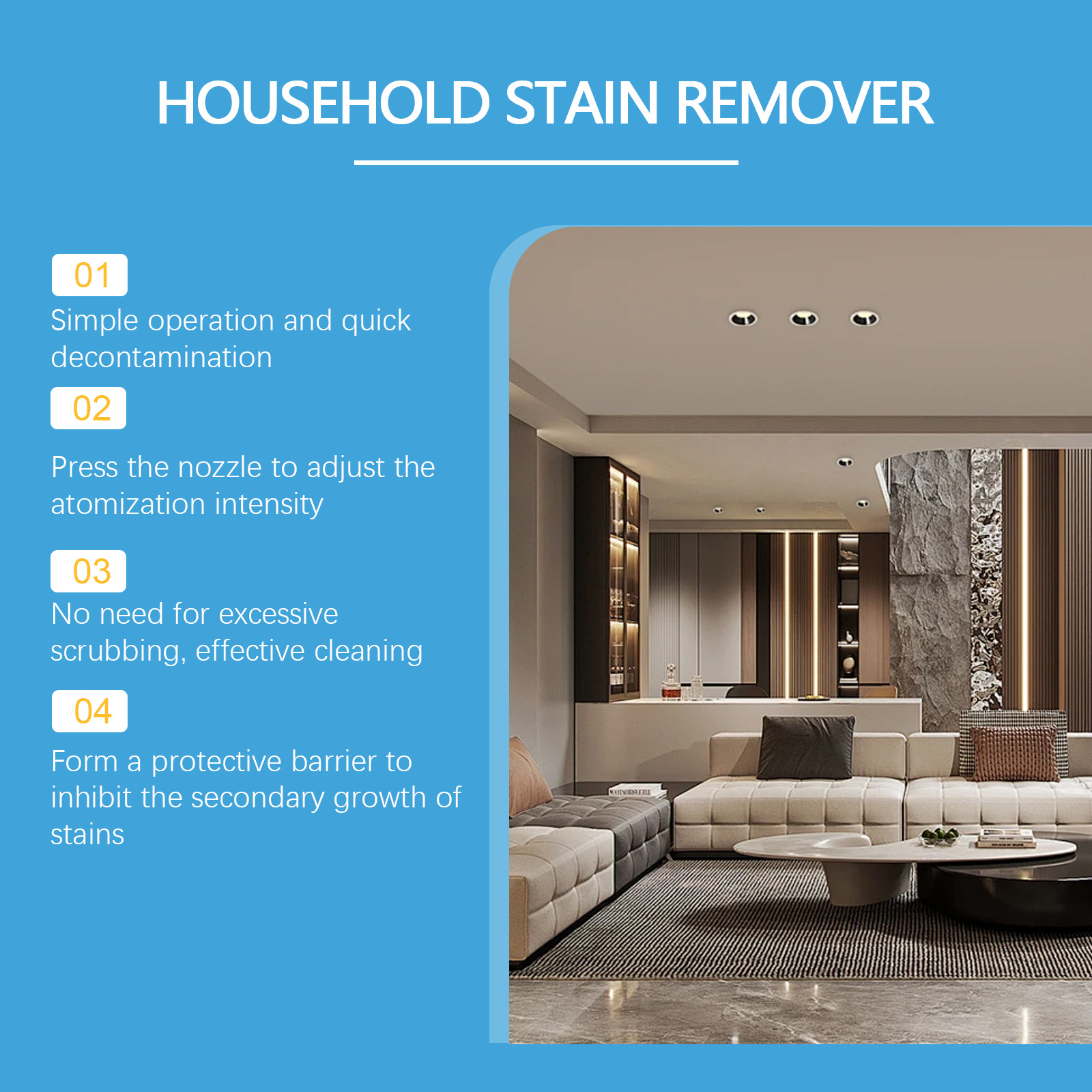 HOUSEHOLD STAIN REMOVER

01

Simple operation and quick decontamination

02

Press the nozzle to adjust the atomization intensity

03

No need for excessive scrubbing, effective cleaning

04

Form a protective barrier to inhibit the secondary growth of stains